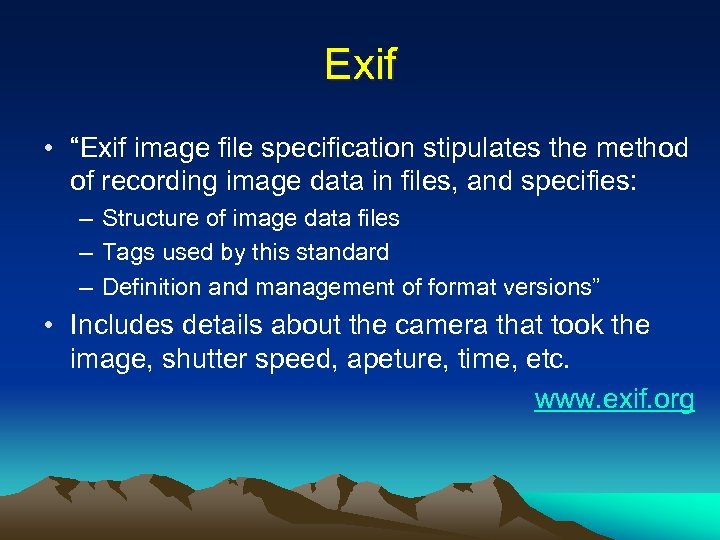 Exif

• “Exif image file specification stipulates the method of recording image data in files, and specifies:
– Structure of image data files
– Tags used by this standard
– Definition and management of format versions”
• Includes details about the camera that took the image, shutter speed, apeture, time, etc.

www.exif.org